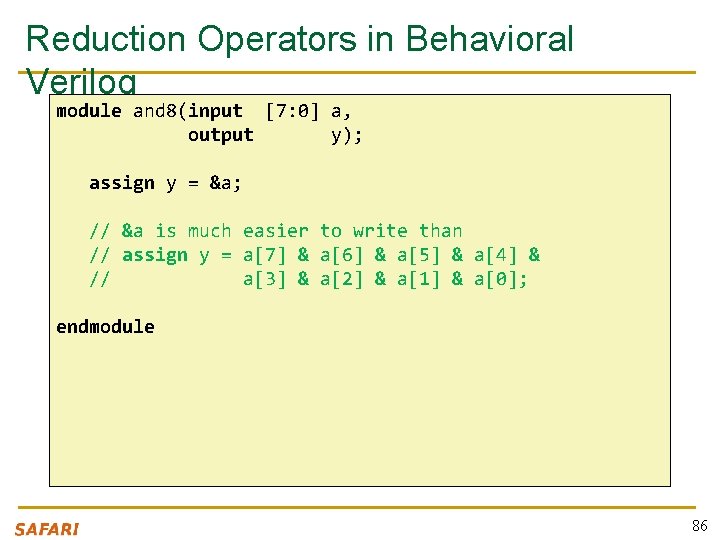 Reduction Operators in Behavioral Verilog

module and8(input  [7:0] a,
            output       y);

   assign y = &a;

   // &a is much easier to write than
   // assign y = a[7] & a[6] & a[5] & a[4] &
   //            a[3] & a[2] & a[1] & a[0];

endmodule

SAFARI

86